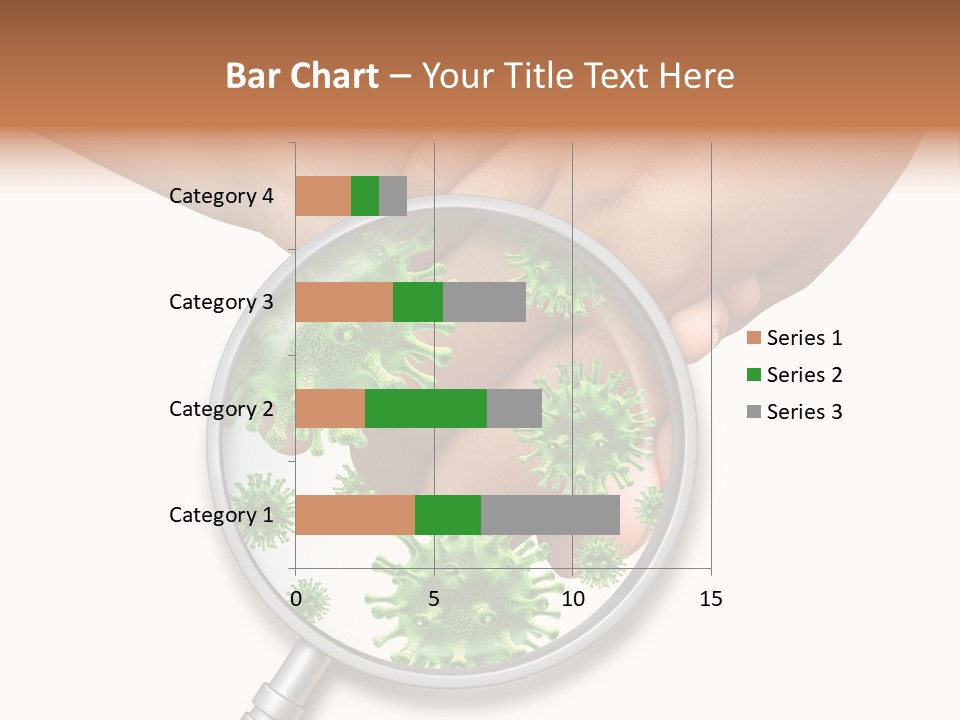 Bar Chart – Your Title Text Here

Category 4
Category 3
Category 2
Category 1

0
5
10
15

Series 1
Series 2
Series 3